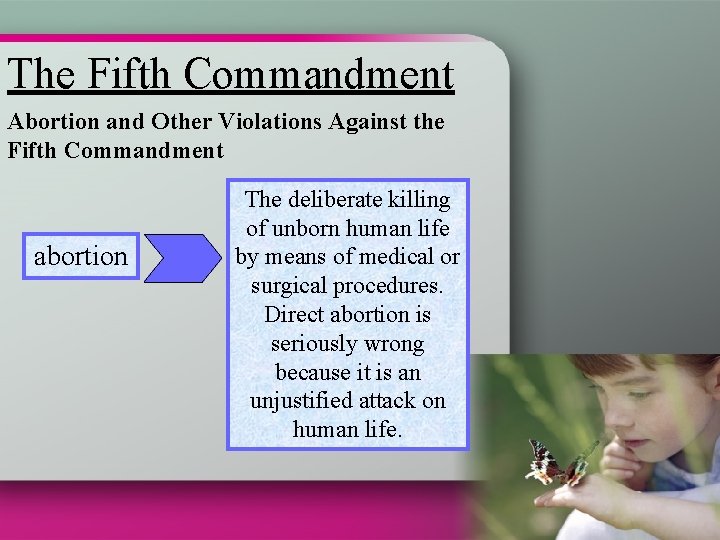 The Fifth Commandment

Abortion and Other Violations Against the Fifth Commandment

abortion

The deliberate killing of unborn human life by means of medical or surgical procedures. Direct abortion is seriously wrong because it is an unjustified attack on human life.